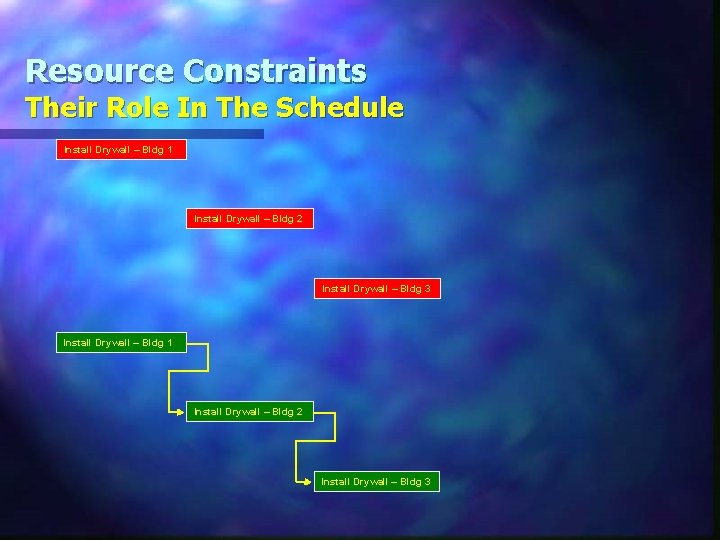 Resource Constraints
Their Role In The Schedule

Install Drywall – Bldg 1

Install Drywall – Bldg 2

Install Drywall – Bldg 3

Install Drywall – Bldg 1

Install Drywall – Bldg 2

Install Drywall – Bldg 3